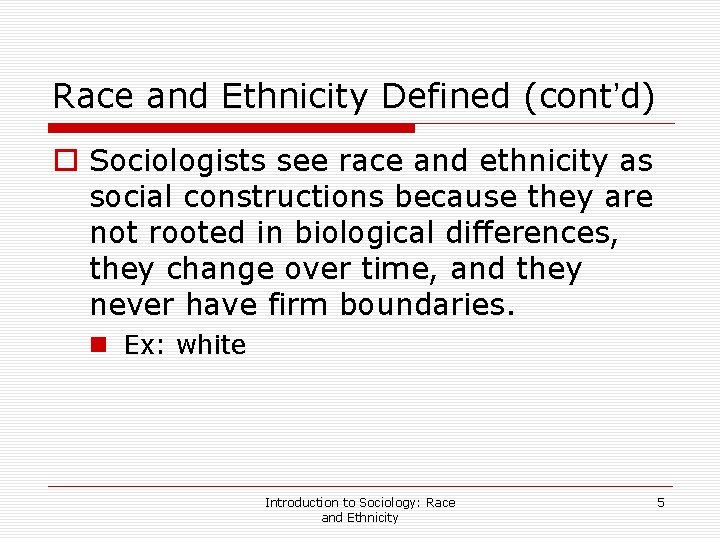 Race and Ethnicity Defined (cont'd)

Sociologists see race and ethnicity as social constructions because they are not rooted in biological differences, they change over time, and they never have firm boundaries.

Ex: white

Introduction to Sociology: Race and Ethnicity

5